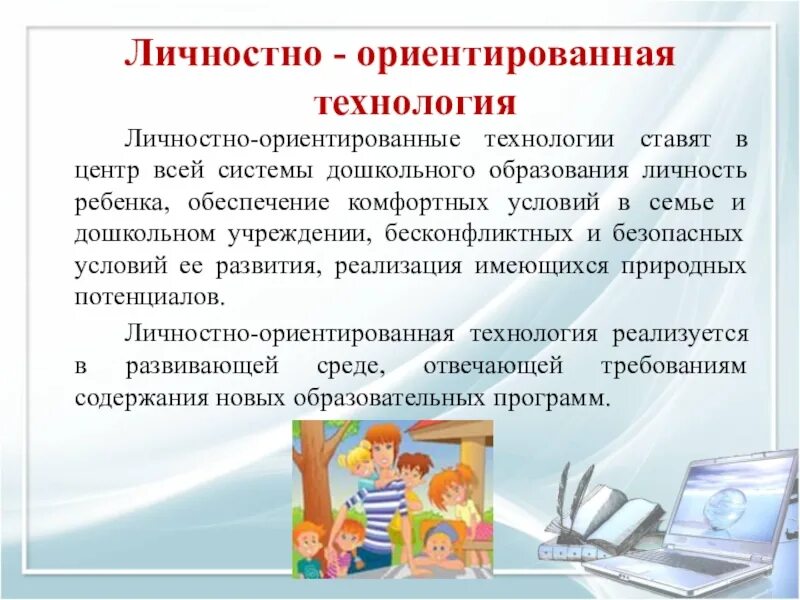 Личностно - ориентированная технология

Личностно-ориентированные технологии ставят в центр всей системы дошкольного образования личность ребенка, обеспечение комфортных условий в семье и дошкольном учреждении, бесконфликтных и безопасных условий ее развития, реализация имеющихся природных потенциалов.

Личностно-ориентированная технология реализуется в развивающей среде, отвечающей требованиям содержания новых образовательных программ.